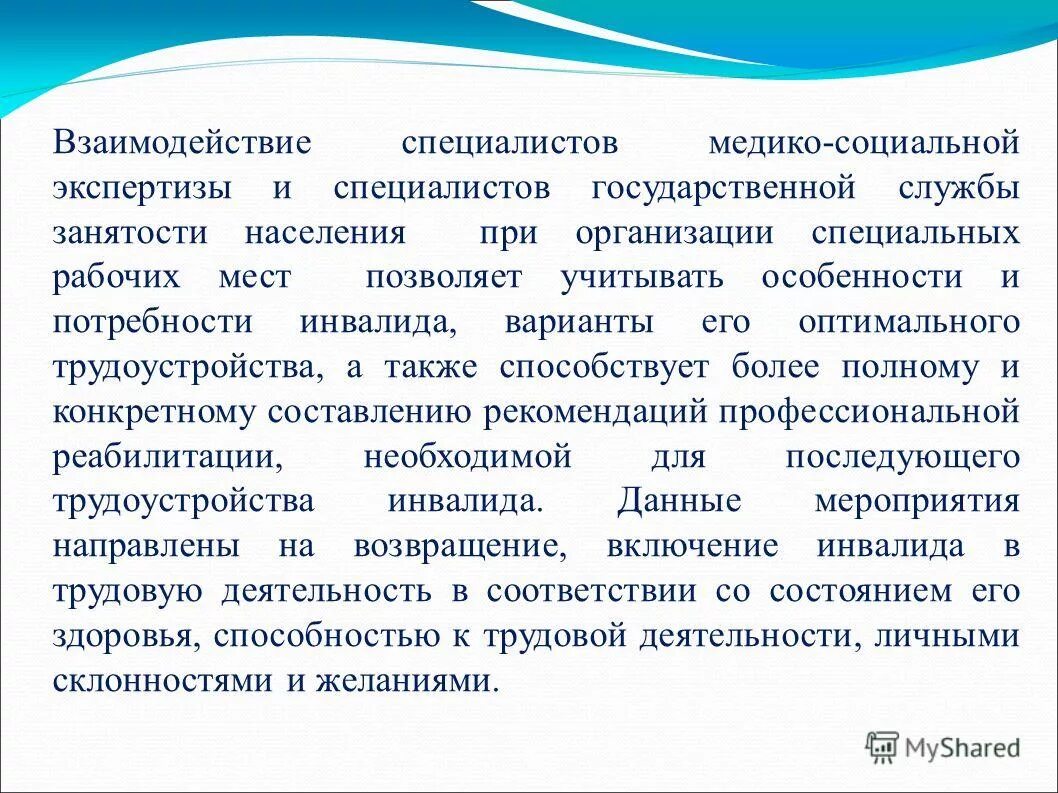 Взаимодействие специалистов медико-социальной экспертизы и специалистов государственной службы занятости населения при организации специальных рабочих мест позволяет учитывать особенности и потребности инвалида, варианты его оптимального трудоустройства, а также способствует более полному и конкретному составлению рекомендаций профессиональной реабилитации, необходимой для последующего трудоустройства инвалида. Данные мероприятия направлены на возвращение, включение инвалида в трудовую деятельность в соответствии со состоянием его здоровья, способностью к трудовой деятельности, личными склонностями и желаниями.

MyShared